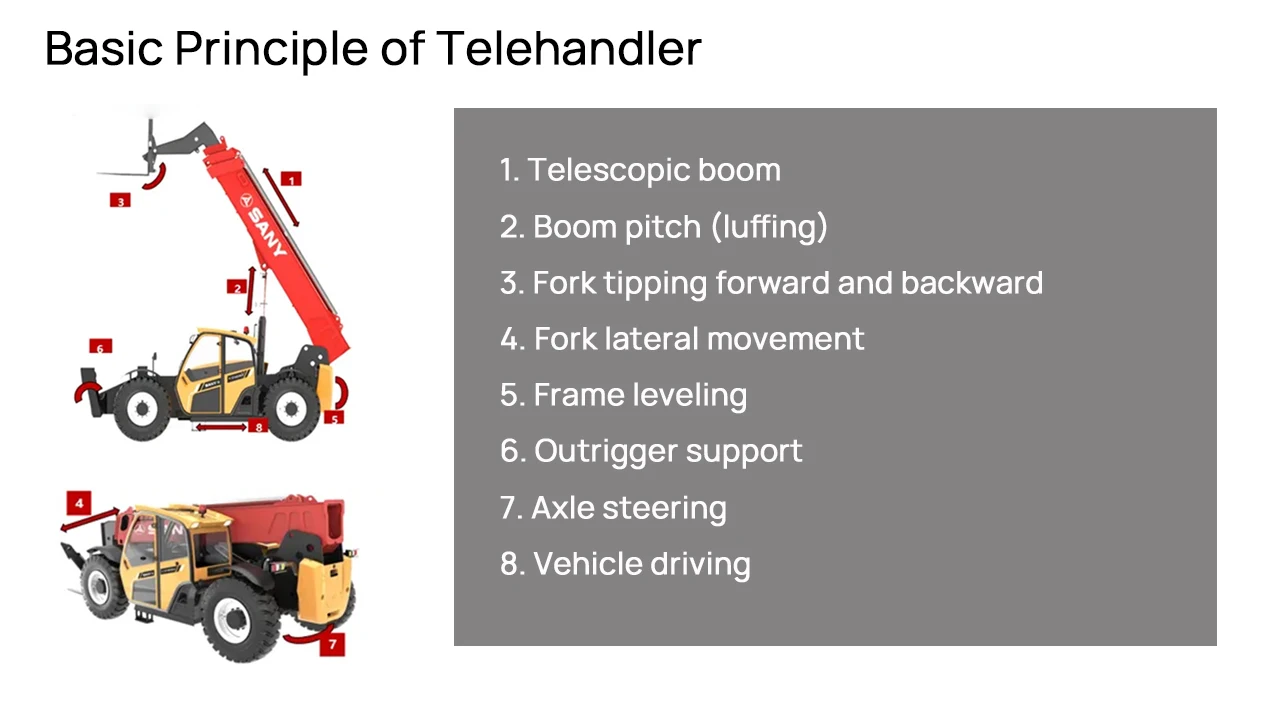 Basic Principle of Telehandler

3

1

SANY

2

6

5

8

4

7

1. Telescopic boom
2. Boom pitch (luffing)
3. Fork tipping forward and backward
4. Fork lateral movement
5. Frame leveling
6. Outrigger support
7. Axle steering
8. Vehicle driving